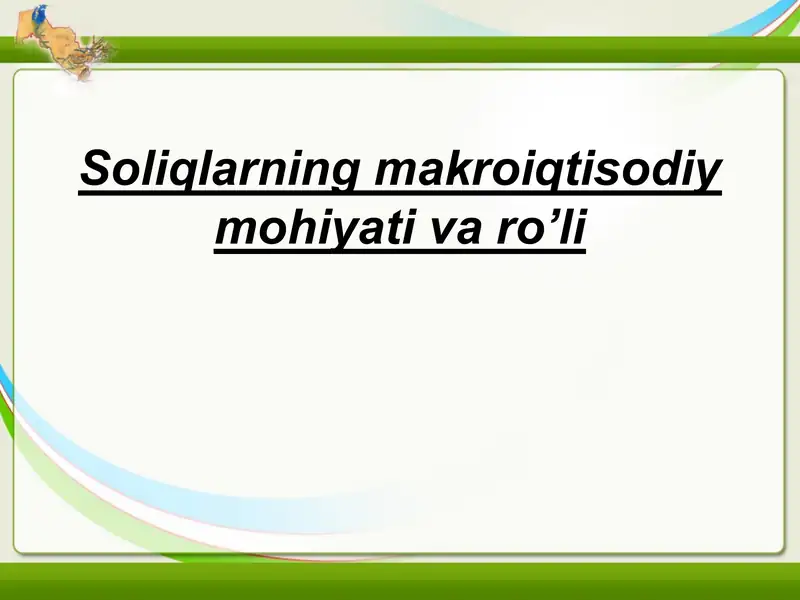 Soliqlarning makroiqtisodiy mohiyati va ro’li